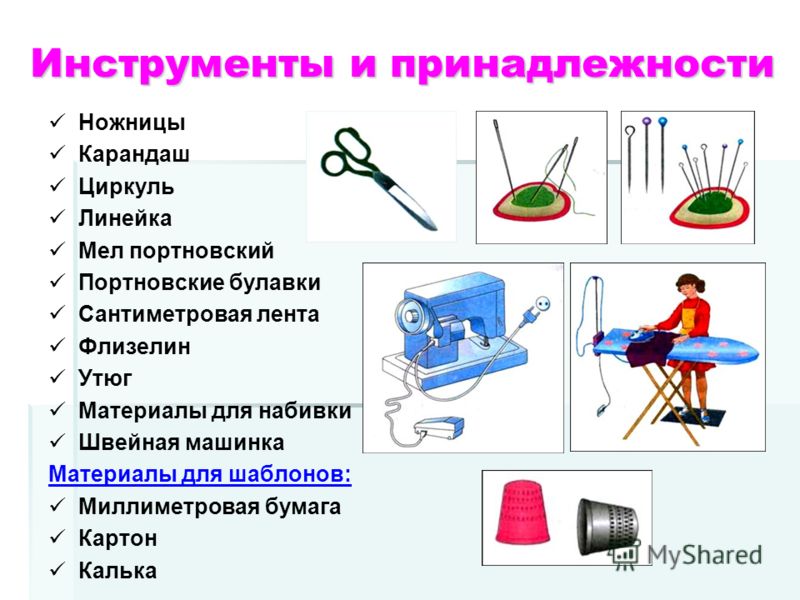 Инструменты и принадлежности

✓ Ножницы
✓ Карандаш
✓ Циркуль
✓ Линейка
✓ Мел портновский
✓ Портновские булавки
✓ Сантиметровая лента
✓ Флизелин
✓ Утюг
✓ Материалы для набивки
✓ Швейная машинка

Материалы для шаблонов:
✓ Миллиметровая бумага
✓ Картон
✓ Калька

MyShared